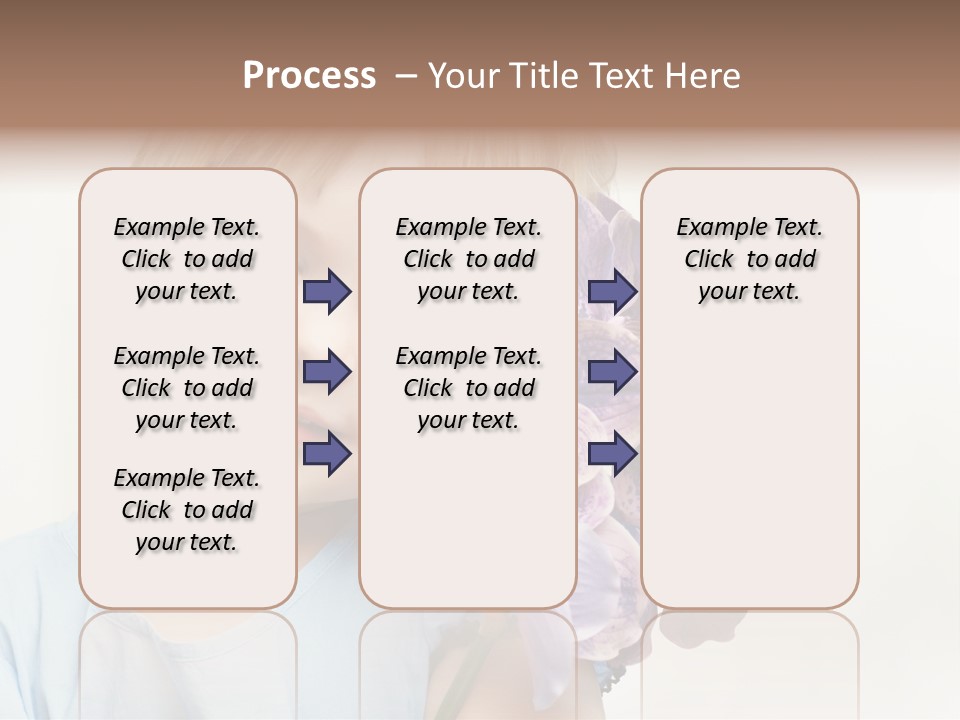 Process – Your Title Text Here

Example Text. Click to add your text.

Example Text. Click to add your text.

Example Text. Click to add your text.

Example Text. Click to add your text.

Example Text. Click to add your text.

Example Text. Click to add your text.